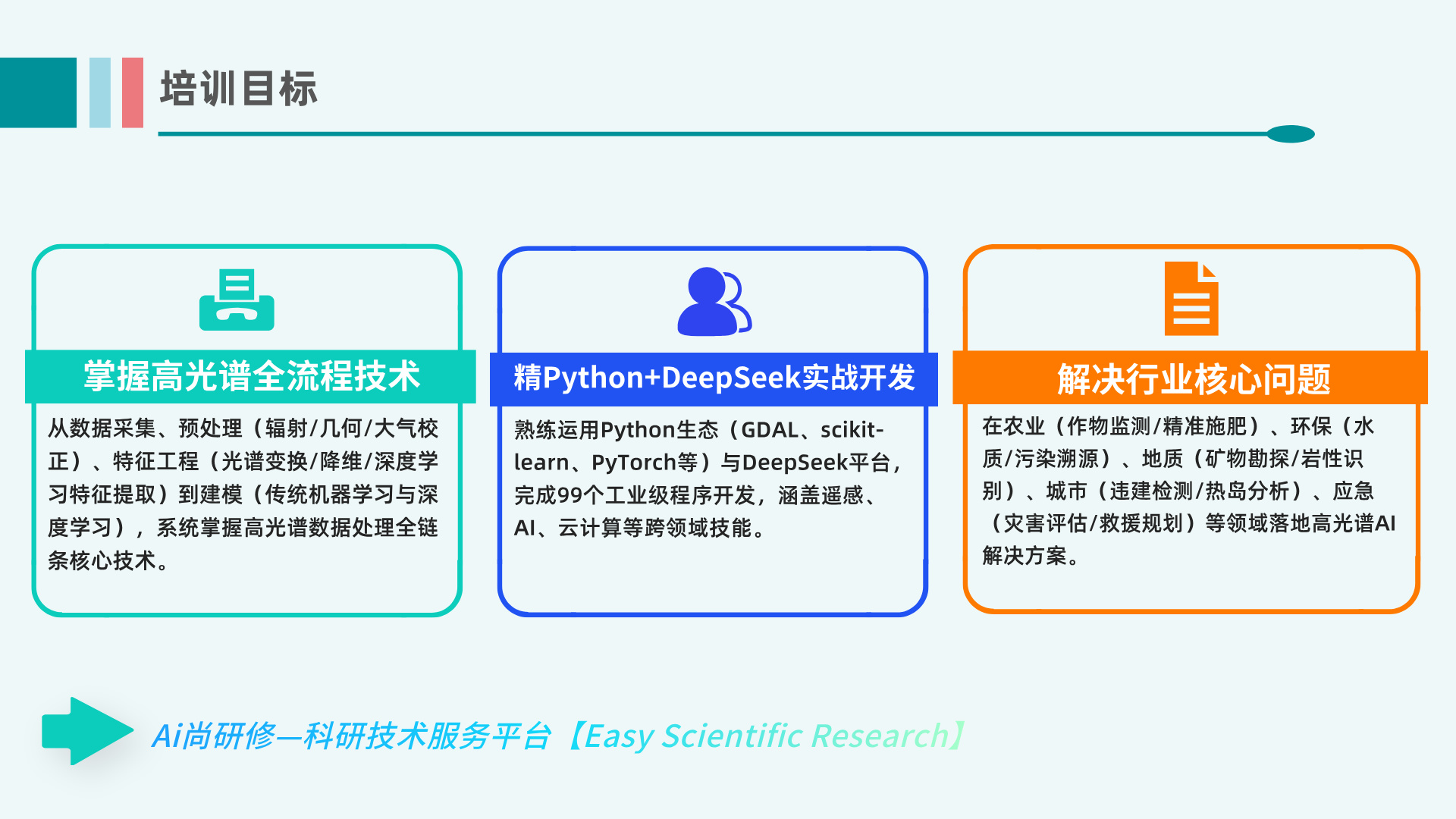 培训目标

掌握高光谱全流程技术

从数据采集、预处理（辐射/几何/大气校正）、特征工程（光谱变换/降维/深度学习特征提取）到建模（传统机器学习与深度学习），系统掌握高光谱数据处理全链条核心技术。

精Python+DeepSeek实战开发

熟练运用Python生态（GDAL、scikit-learn、PyTorch等）与DeepSeek平台，完成99个工业级程序开发，涵盖遥感、AI、云计算等跨领域技能。

解决行业核心问题

在农业（作物监测/精准施肥）、环保（水质/污染溯源）、地质（矿物勘探/岩性识别）、城市（违建检测/热岛分析）、应急（灾害评估/救援规划）等领域落地高光谱AI解决方案。

Ai尚研修—科研技术服务平台【Easy Scientific Research】